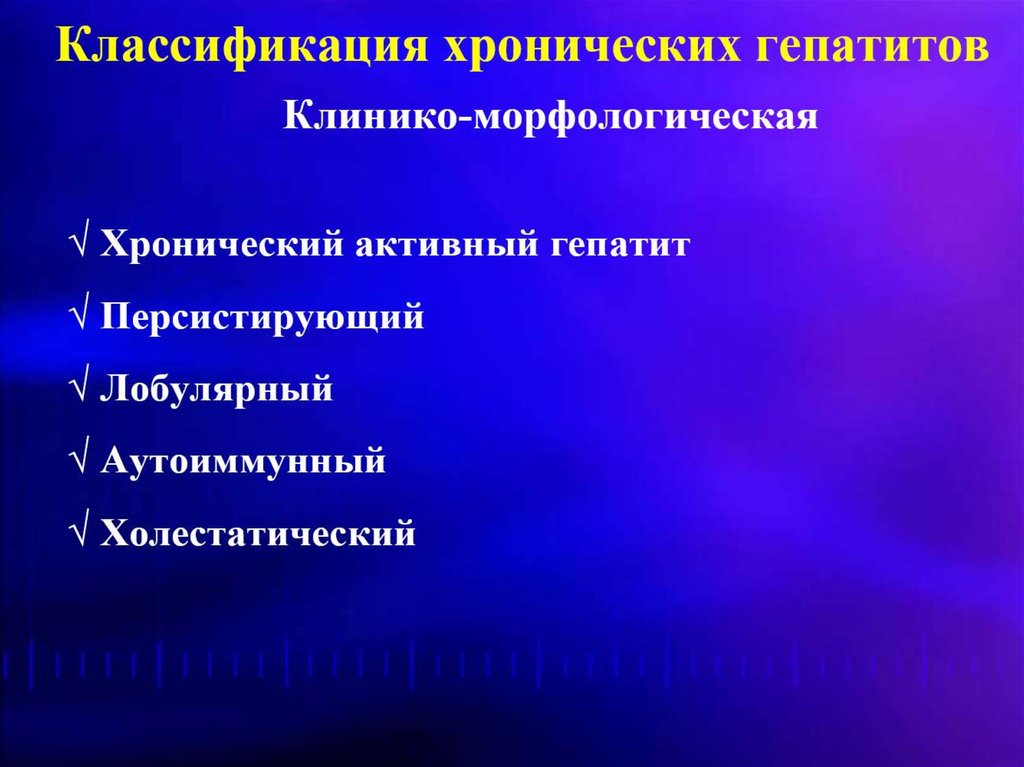 Классификация хронических гепатитов

Клинико-морфологическая

√ Хронический активный гепатит

√ Персистирующий

√ Лобулярный

√ Аутоиммунный

√ Холестатический